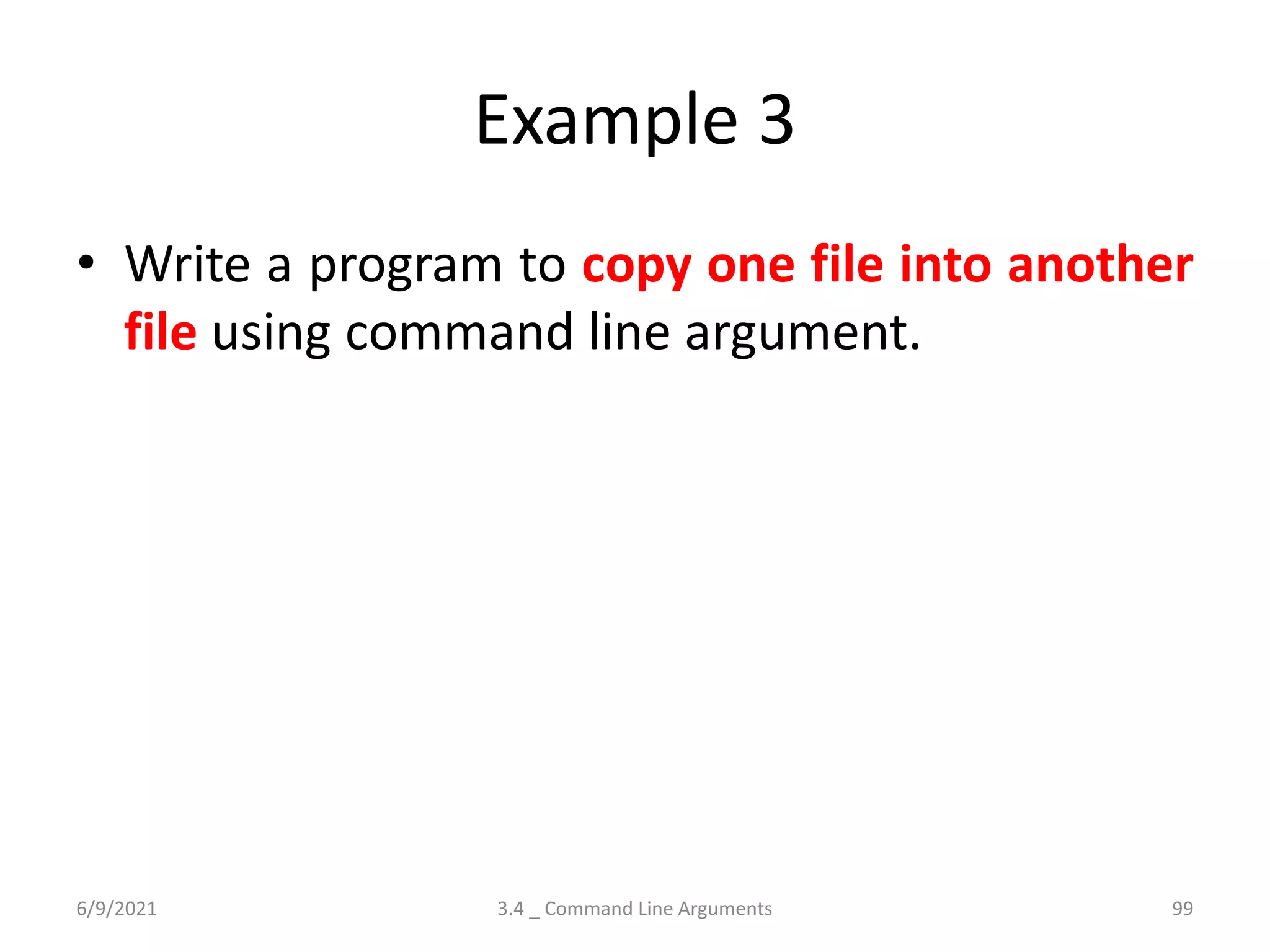 Example 3

• Write a program to copy one file into another file using command line argument.

6/9/2021

3.4 _ Command Line Arguments

99